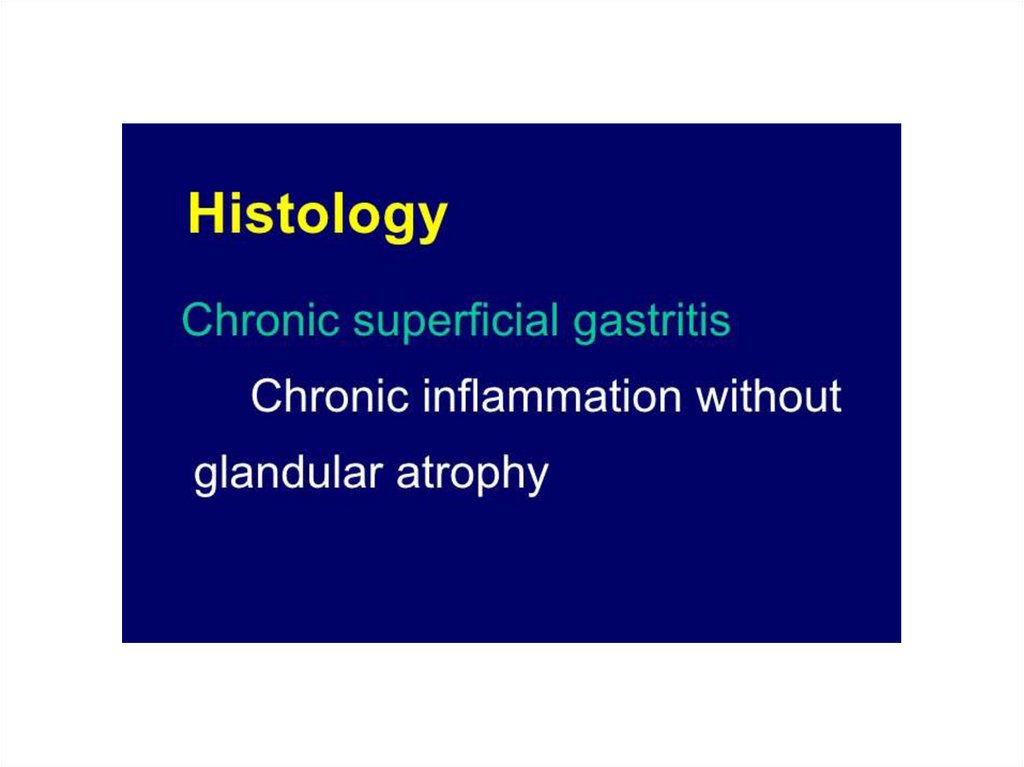 Histology

Chronic superficial gastritis

Chronic inflammation without glandular atrophy